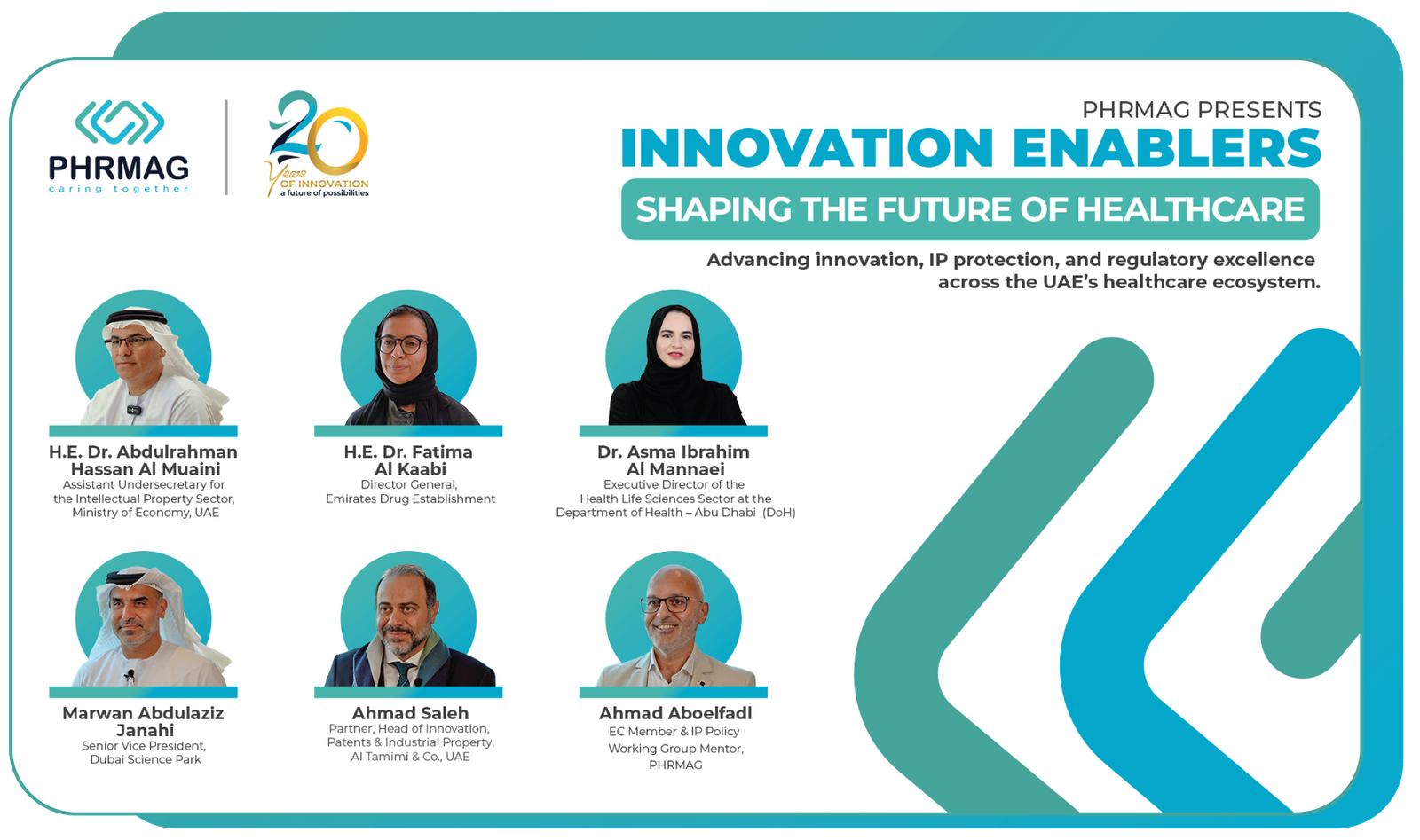 PHRMAG
caring together

20
Years
OF INNOVATION
a future of possibilities

PHRMAG PRESENTS
INNOVATION ENABLERS
SHAPING THE FUTURE OF HEALTHCARE

Advancing innovation, IP protection, and regulatory excellence across the UAE's healthcare ecosystem.

H.E. Dr. Abdulrahman Hassan Al Muaini
Assistant Undersecretary for the Intellectual Property Sector, Ministry of Economy, UAE

H.E. Dr. Fatima Al Kaabi
Director General, Emirates Drug Establishment

Dr. Asma Ibrahim Al Mannaei
Executive Director of the Health Life Sciences Sector at the Department of Health – Abu Dhabi (DoH)

Marwan Abdulaziz Janahi
Senior Vice President, Dubai Science Park

Ahmad Saleh
Partner, Head of Innovation, Patents & Industrial Property, Al Tamimi & Co., UAE

Ahmad Aboelfadl
EC Member & IP Policy Working Group Mentor, PHRMAG